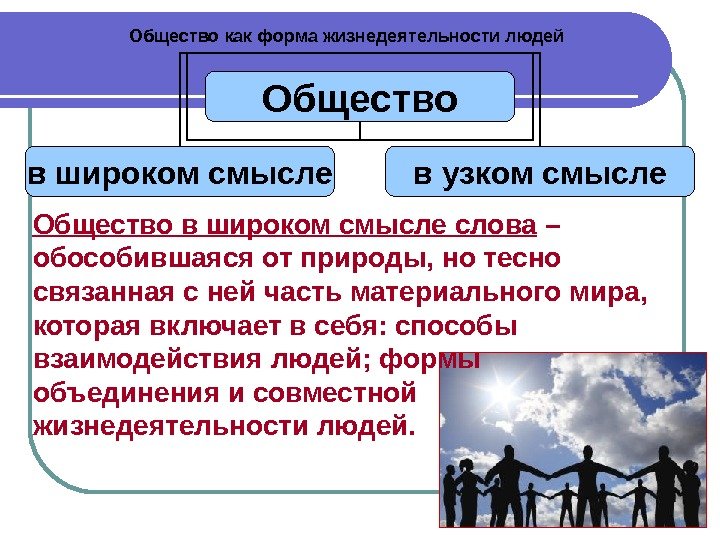 Общество как форма жизнедеятельности людей

Общество

в широком смысле

в узком смысле

Общество в широком смысле слова – обособившаяся от природы, но тесно связанная с ней часть материального мира, которая включает в себя: способы взаимодействия людей; формы объединения и совместной жизнедеятельности людей.